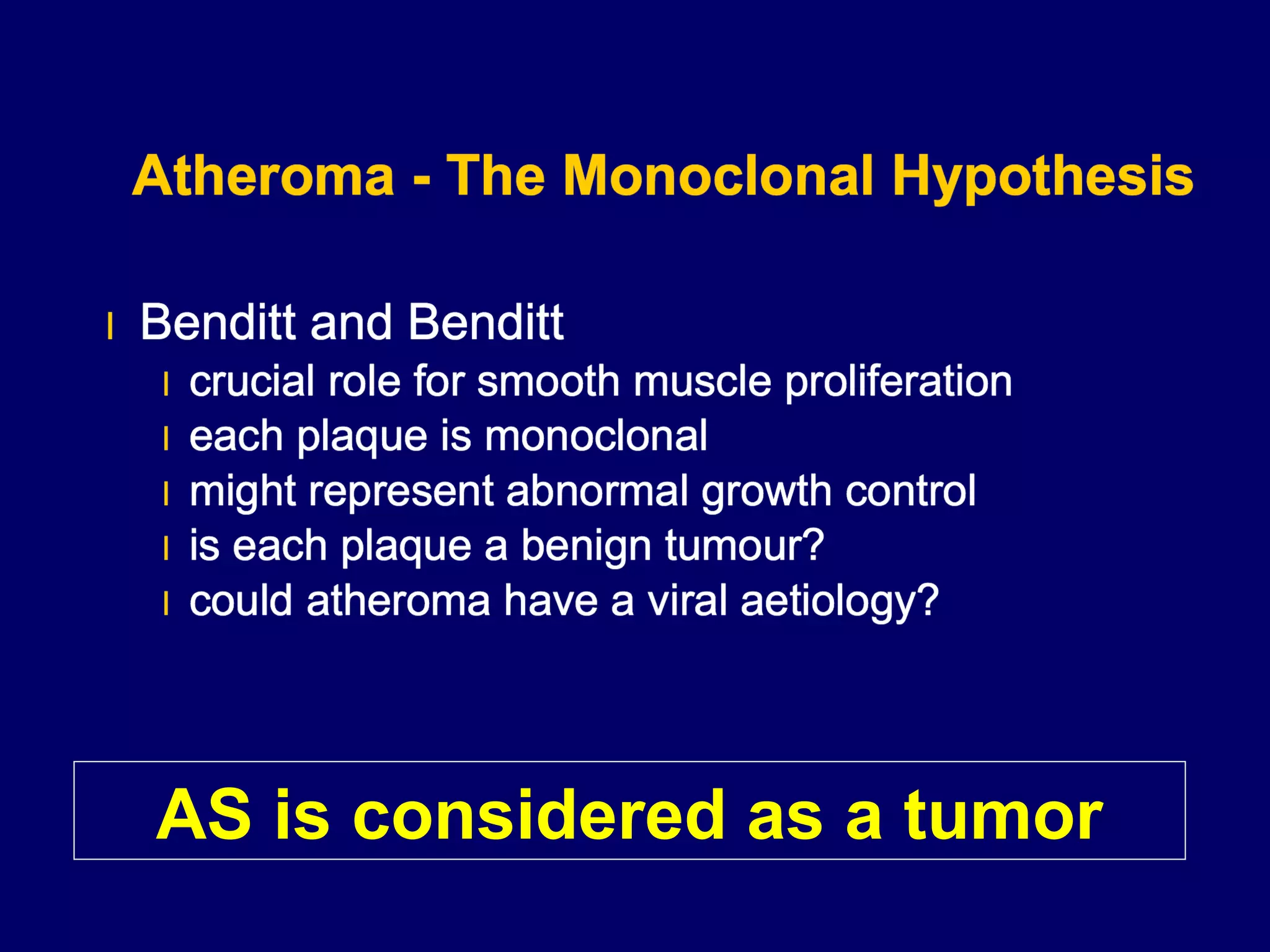 Atheroma - The Monoclonal Hypothesis

l Benditt and Benditt
l crucial role for smooth muscle proliferation
l each plaque is monoclonal
l might represent abnormal growth control
l is each plaque a benign tumour?
l could atheroma have a viral aetiology?

AS is considered as a tumor